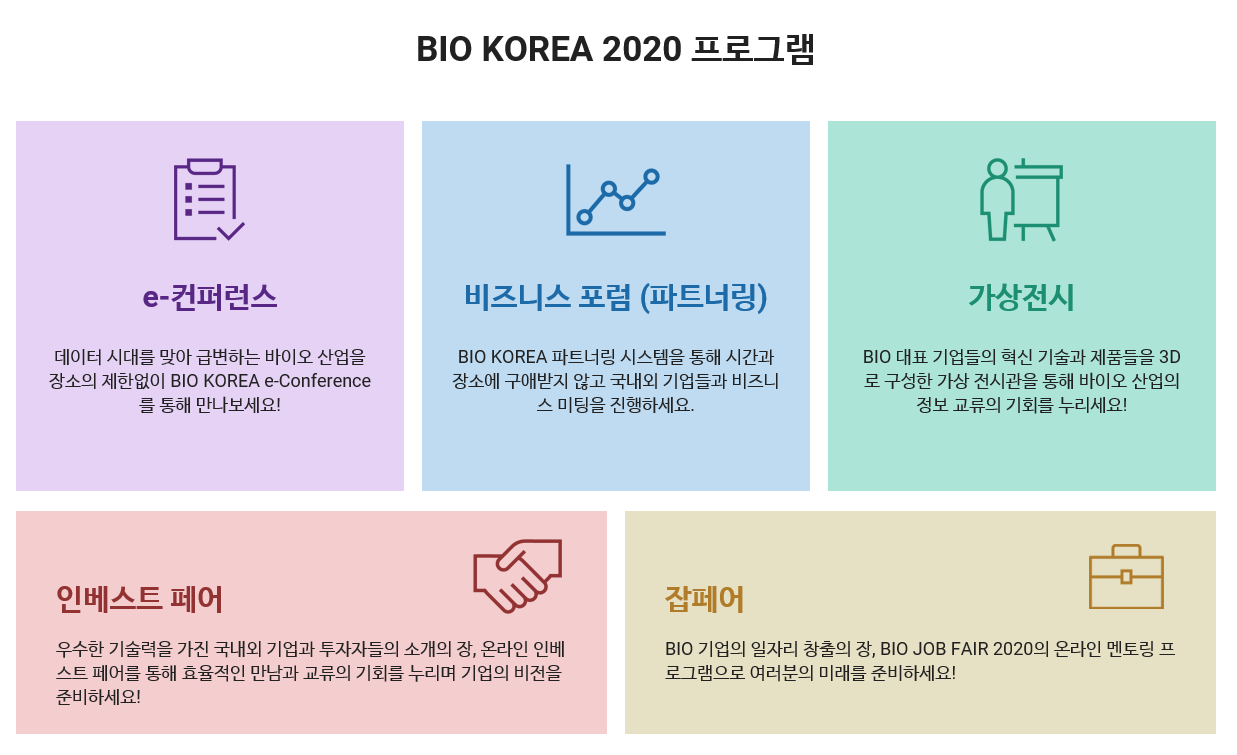 BIO KOREA 2020 프로그램

e-컨퍼런스

데이터 시대를 맞아 급변하는 바이오 산업을 장소의 제한없이 BIO KOREA e-Conference를 통해 만나보세요!

비즈니스 포럼 (파트너링)

BIO KOREA 파트너링 시스템을 통해 시간과 장소에 구애받지 않고 국내외 기업들과 비즈니스 미팅을 진행하세요.

가상전시

BIO 대표 기업들의 혁신 기술과 제품들을 3D로 구성한 가상 전시관을 통해 바이오 산업의 정보 교류의 기회를 누리세요!

인베스트 페어

우수한 기술력을 가진 국내외 기업과 투자자들의 소개의 장, 온라인 인베스트 페어를 통해 효율적인 만남과 교류의 기회를 누리며 기업의 비전을 준비하세요!

잡페어

BIO 기업의 일자리 창출의 장, BIO JOB FAIR 2020의 온라인 멘토링 프로그램으로 여러분의 미래를 준비하세요!